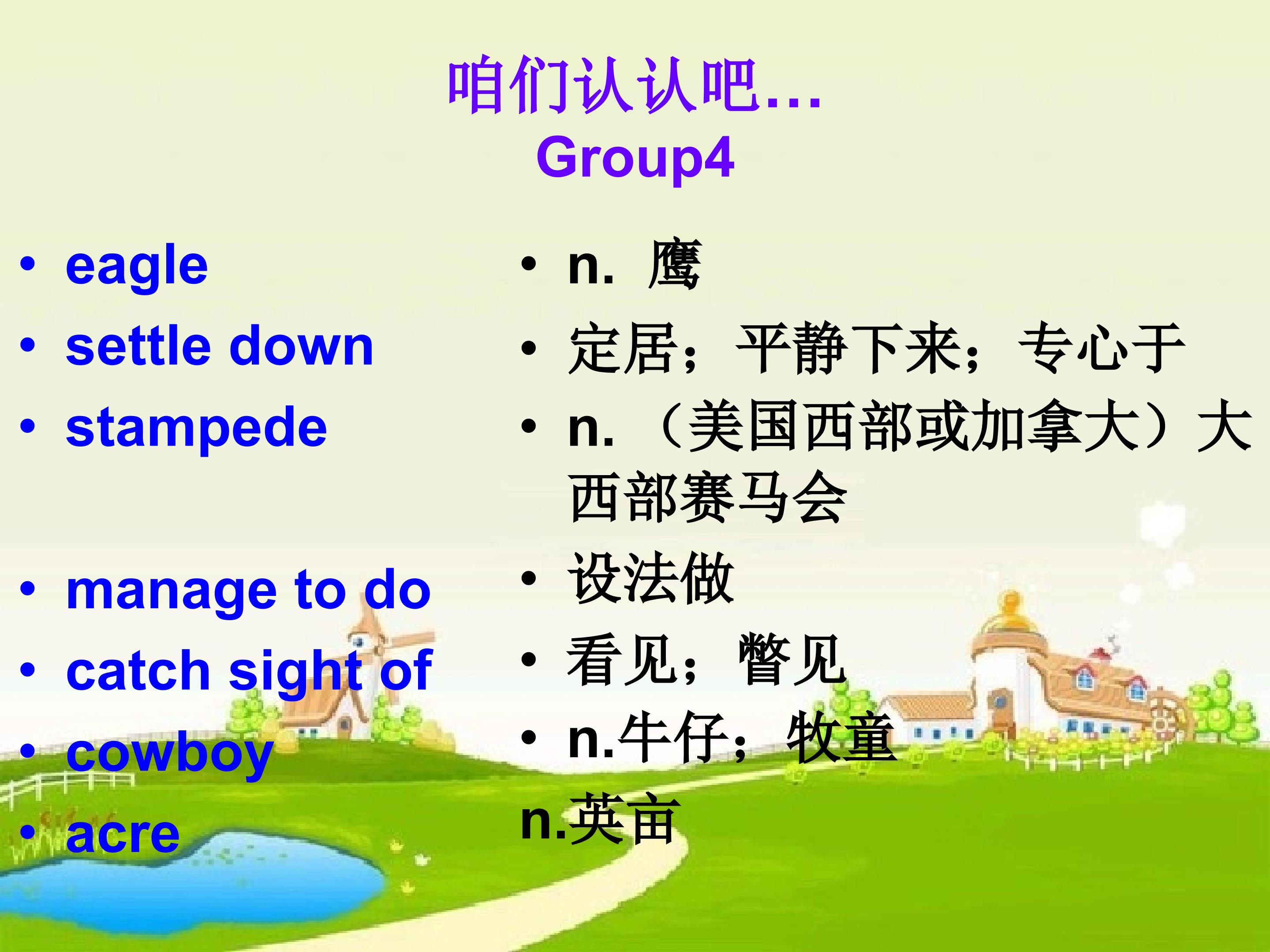 咱们认认吧…
Group4

• eagle
• settle down
• stampede

• manage to do
• catch sight of
• cowboy
• acre

• n. 鹰
• 定居；平静下来；专心于
• n. （美国西部或加拿大）大西部赛马会
• 设法做
• 看见；瞥见
• n.牛仔；牧童
n.英亩